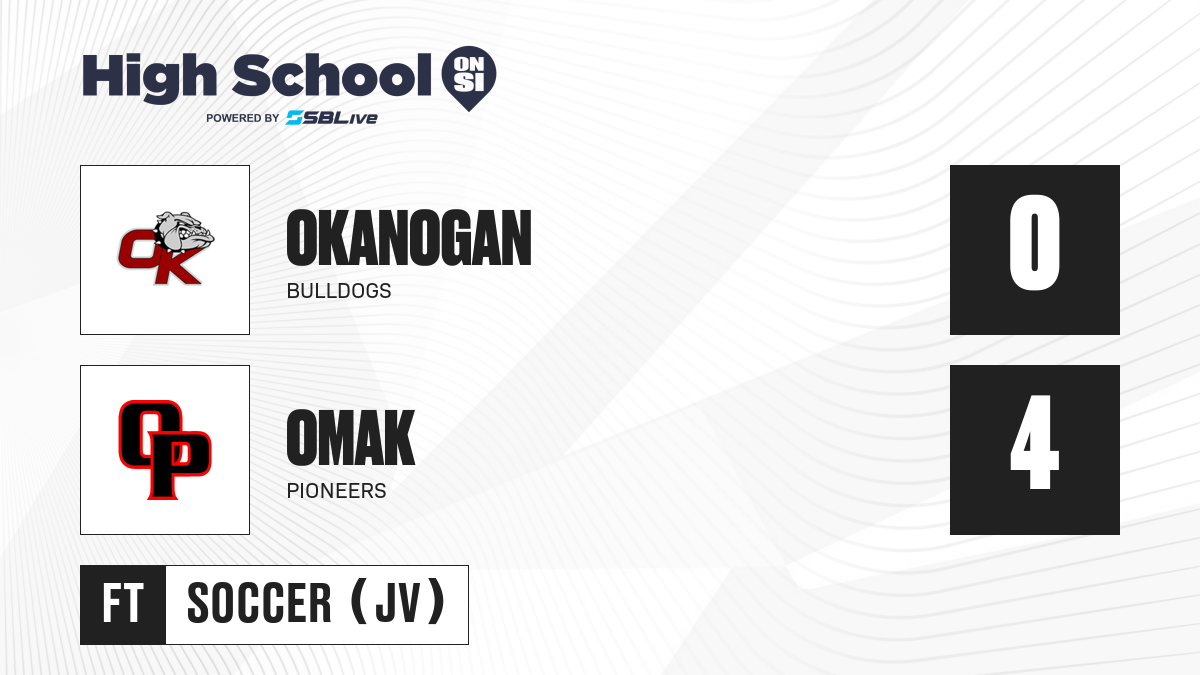 High School ON SI
POWERED BY SBLive

OK

OKANOGAN
BULLDOGS

0

OP

OMAK
PIONEERS

4

FT SOCCER (JV)